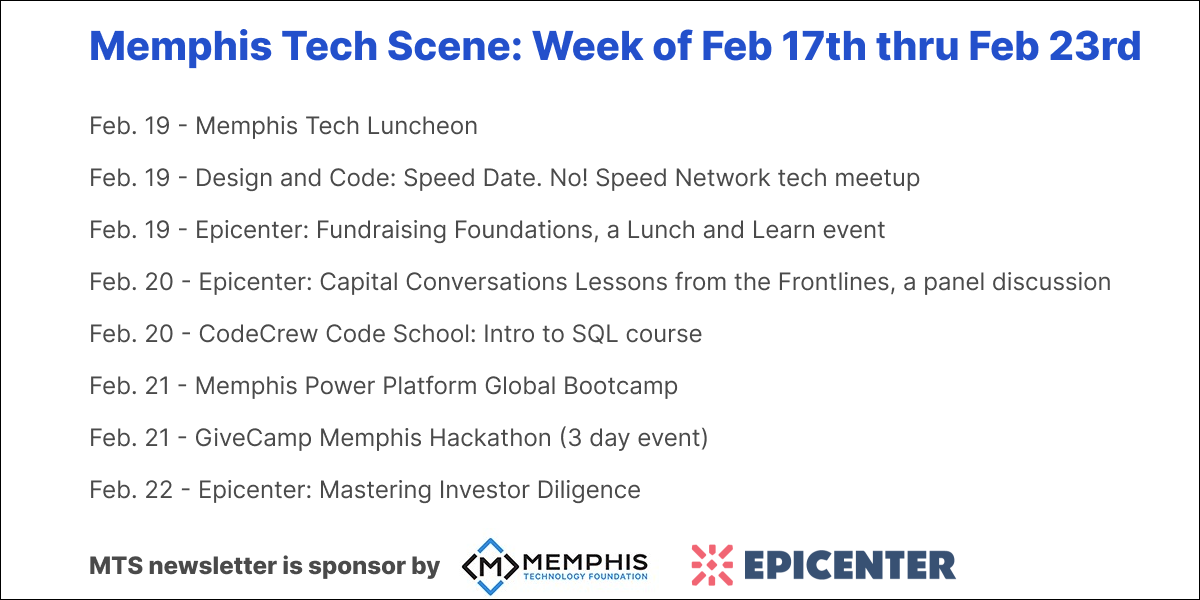 Memphis Tech Scene: Week of Feb 17th thru Feb 23rd

Feb. 19 - Memphis Tech Luncheon

Feb. 19 - Design and Code: Speed Date. No! Speed Network tech meetup

Feb. 19 - Epicenter: Fundraising Foundations, a Lunch and Learn event

Feb. 20 - Epicenter: Capital Conversations Lessons from the Frontlines, a panel discussion

Feb. 20 - CodeCrew Code School: Intro to SQL course

Feb. 21 - Memphis Power Platform Global Bootcamp

Feb. 21 - GiveCamp Memphis Hackathon (3 day event)

Feb. 22 - Epicenter: Mastering Investor Diligence

MTS newsletter is sponsor by M MEMPHIS TECHNOLOGY FOUNDATION EPICENTER